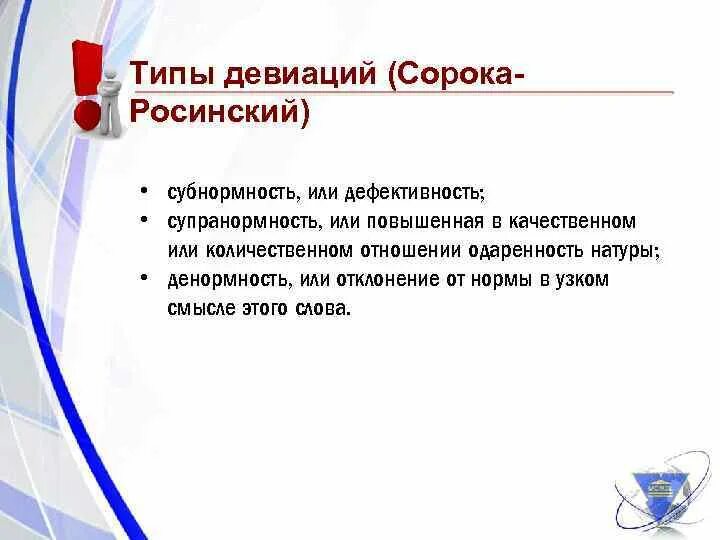 Типы девиаций (Сорока-Росинский)

• субнормность, или дефективность;
• супранормность, или повышенная в качественном или количественном отношении одаренность натуры;
• денормность, или отклонение от нормы в узком смысле этого слова.